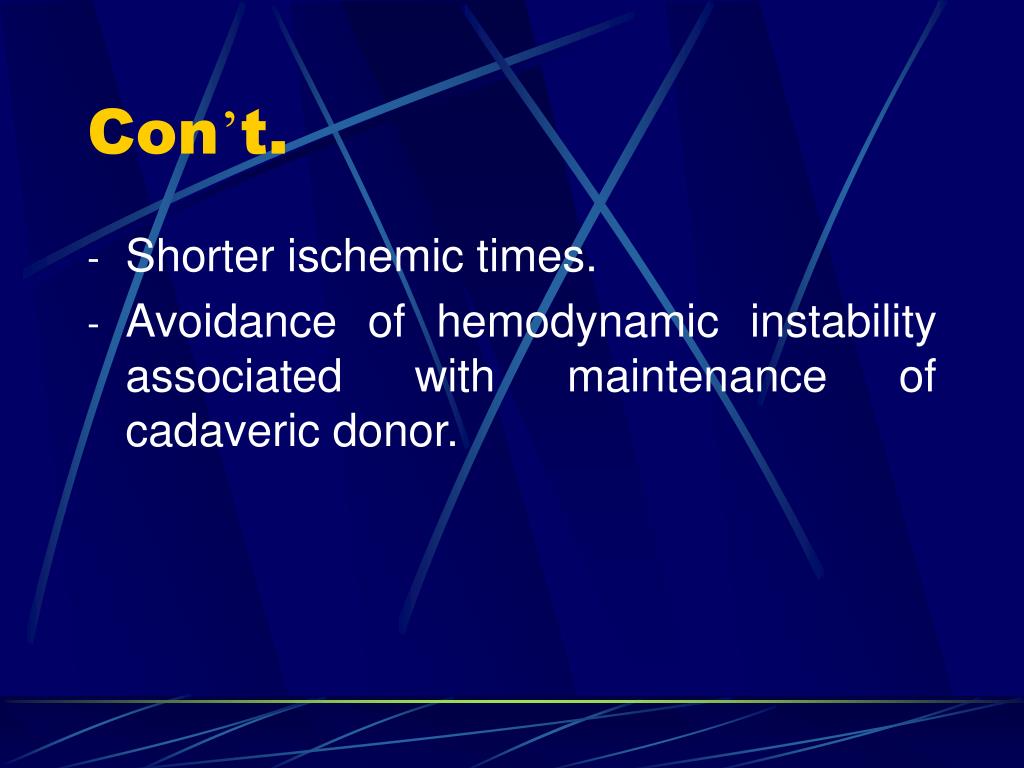 Con’t.

- Shorter ischemic times.
- Avoidance of hemodynamic instability associated with maintenance of cadaveric donor.